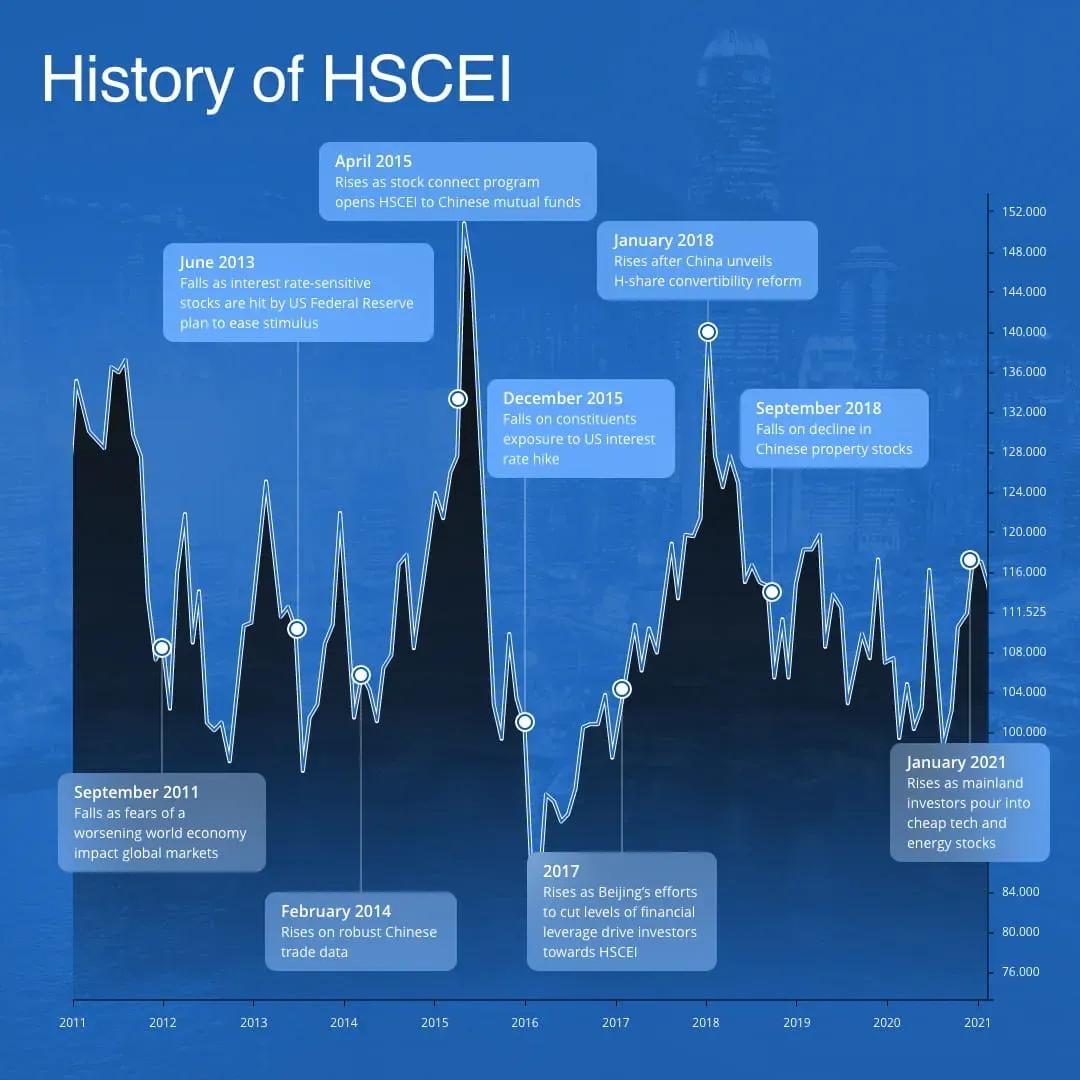 History of HSCEI

April 2015
Rises as stock connect program opens HSCEI to Chinese mutual funds

June 2013
Falls as interest rate-sensitive stocks are hit by US Federal Reserve plan to ease stimulus

January 2018
Rises after China unveils H-share convertibility reform

December 2015
Falls on constituents exposure to US interest rate hike

September 2018
Falls on decline in Chinese property stocks

September 2011
Falls as fears of a worsening world economy impact global markets

February 2014
Rises on robust Chinese trade data

2017
Rises as Beijing's efforts to cut levels of financial leverage drive investors towards HSCEI

January 2021
Rises as mainland investors pour into cheap tech and energy stocks

152.000
148.000
144.000
140.000
136.000
132.000
128.000
124.000
120.000
116.000
111.525
108.000
104.000
100.000
84.000
80.000
76.000

2011
2012
2013
2014
2015
2016
2017
2018
2019
2020
2021